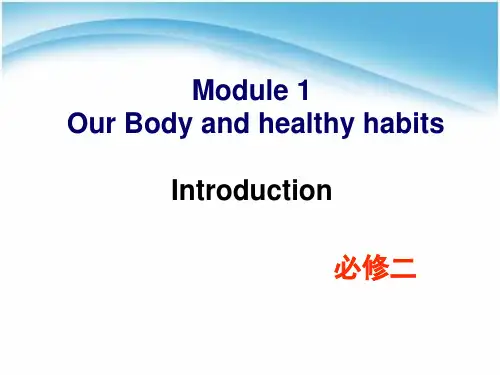 Module 1
Our Body and healthy habits

Introduction

必修二